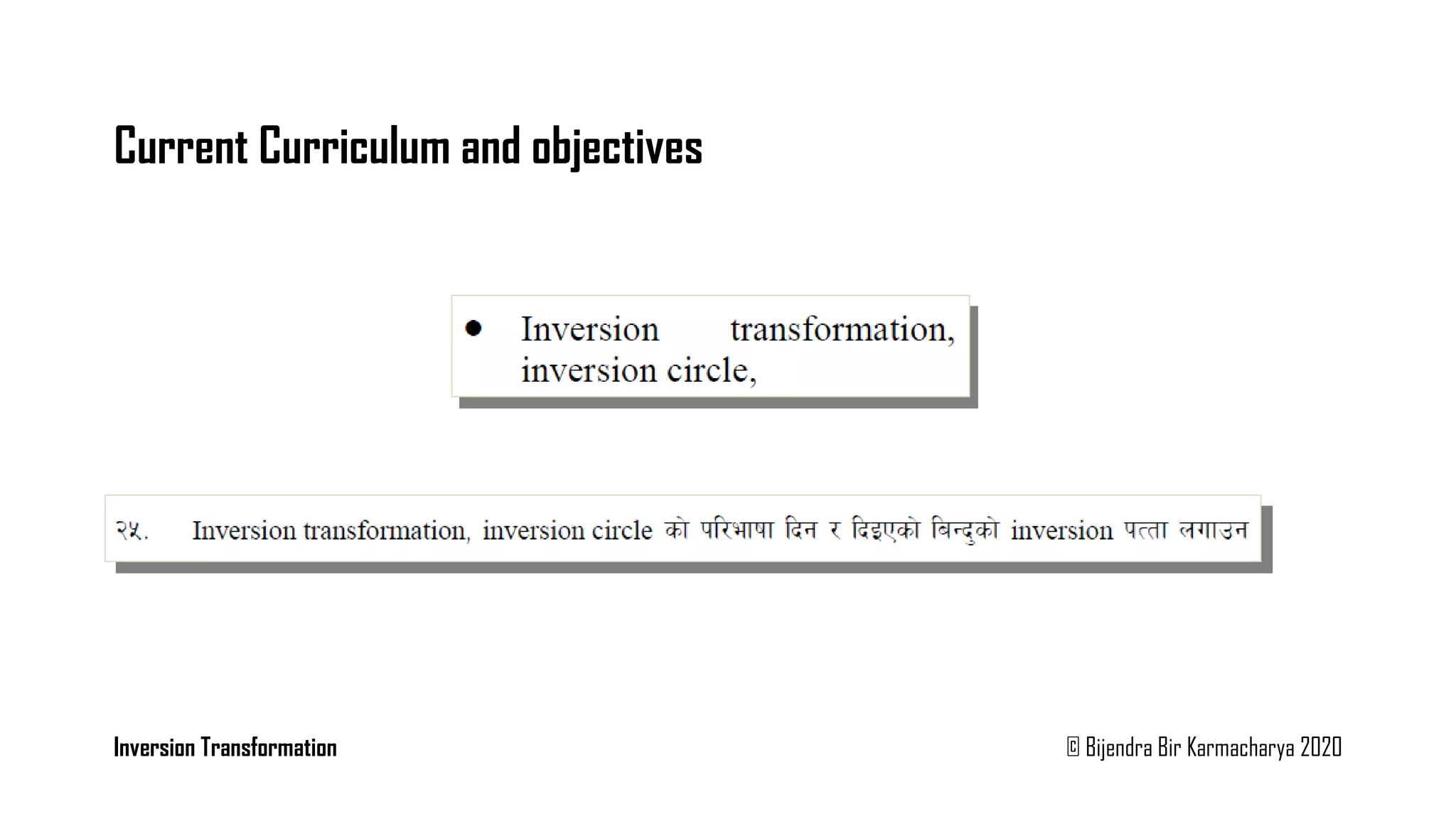 Current Curriculum and objectives

• Inversion transformation, inversion circle,

२५. Inversion transformation, inversion circle को परिभाषा दिन र दिइएको बिन्दुको inversion पत्ता लगाउन

Inversion Transformation

© Bijendra Bir Karmacharya 2020